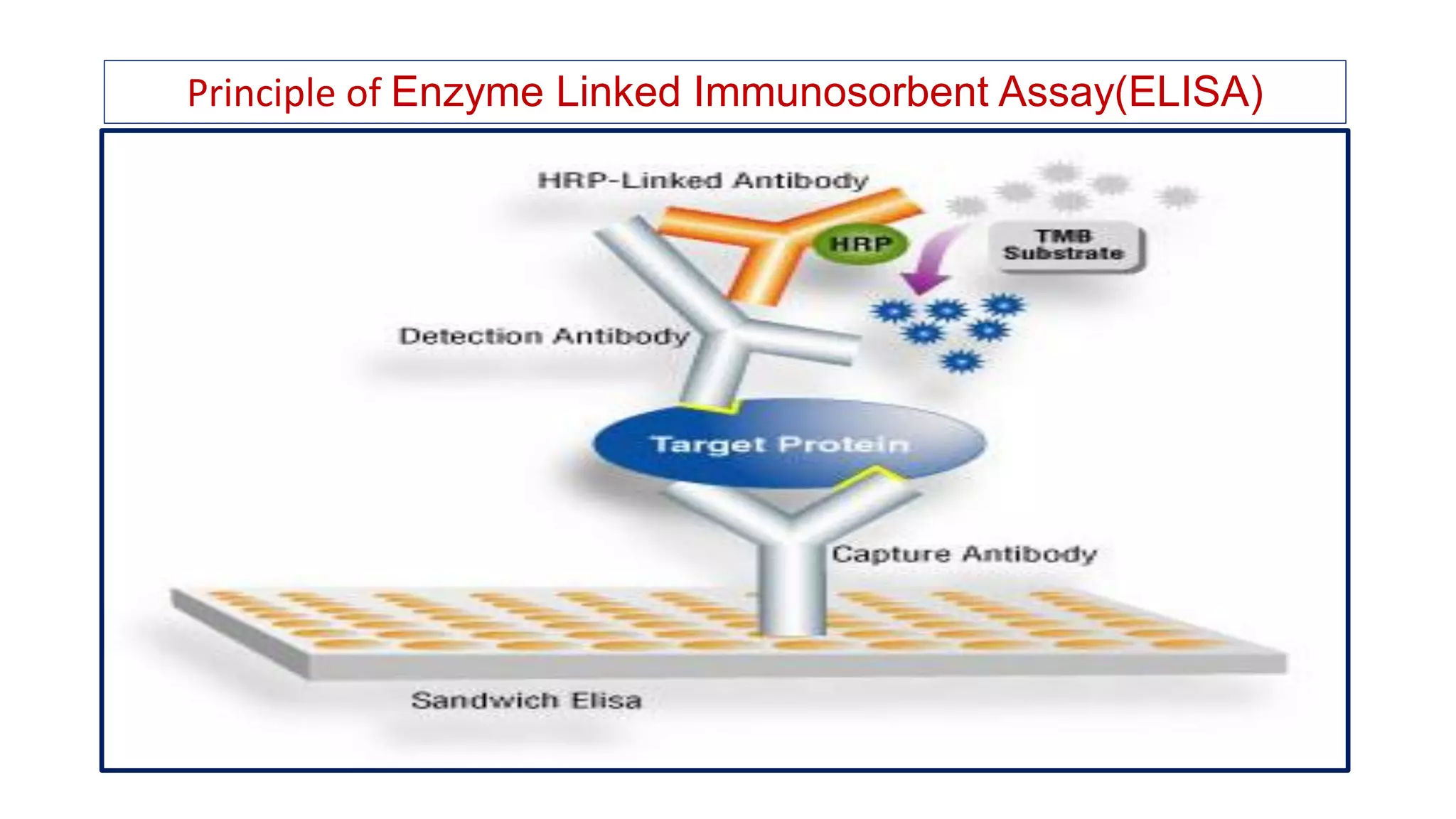 Principle of Enzyme Linked Immunosorbent Assay(ELISA)

HRP-Linked Antibody

HRP

TMB Substrate

Detection Antibody

Target Protein

Capture Antibody

Sandwich Elisa